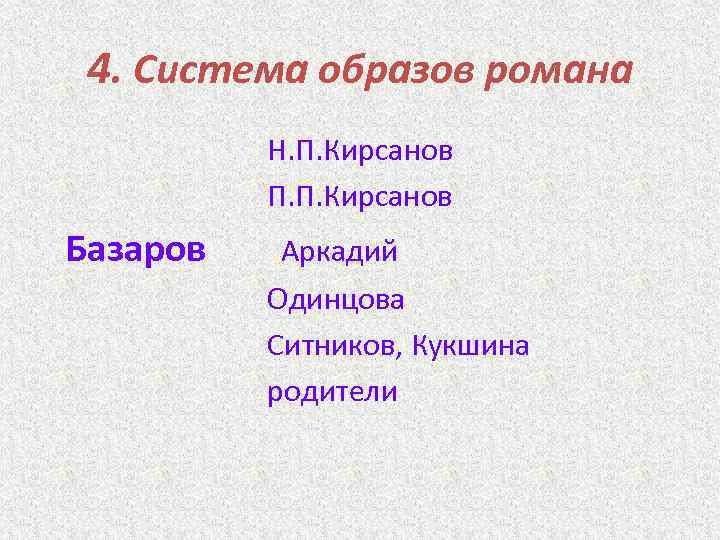 4. Система образов романа

Н.П.Кирсанов

П.П.Кирсанов

Базаров

Аркадий

Одинцова

Ситников, Кукшина

родители